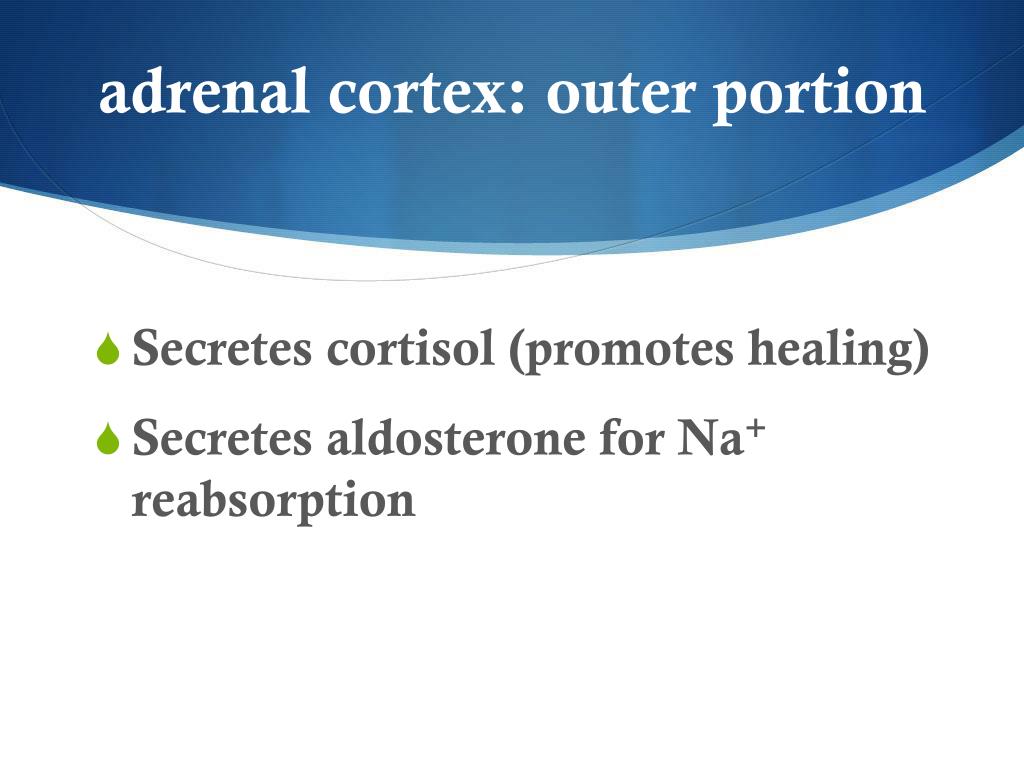 adrenal cortex: outer portion

Secretes cortisol (promotes healing)

Secretes aldosterone for $Na^+$ reabsorption